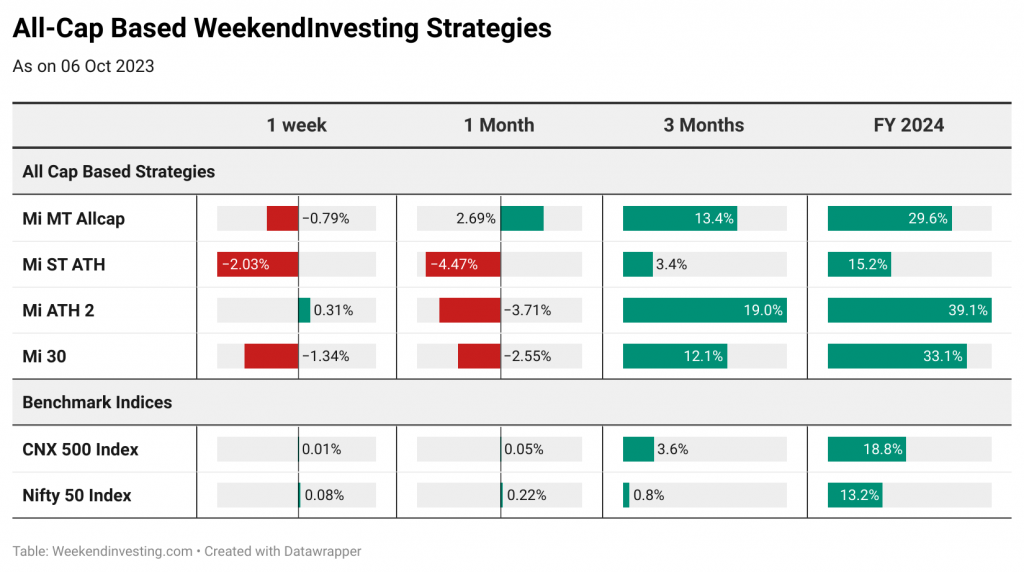 All-Cap Based WeekendInvesting Strategies

As on 06 Oct 2023

| | 1 week | 1 Month | 3 Months | FY 2024 |
|---|---|---|---|---|
| All Cap Based Strategies | | | | |
| Mi MT Allcap | −0.79% | 2.69% | 13.4% | 29.6% |
| Mi ST ATH | −2.03% | −4.47% | 3.4% | 15.2% |
| Mi ATH 2 | 0.31% | −3.71% | 19.0% | 39.1% |
| Mi 30 | −1.34% | −2.55% | 12.1% | 33.1% |
| Benchmark Indices | | | | |
| CNX 500 Index | 0.01% | 0.05% | 3.6% | 18.8% |
| Nifty 50 Index | 0.08% | 0.22% | 0.8% | 13.2% |

Table: Weekendinvesting.com • Created with Datawrapper